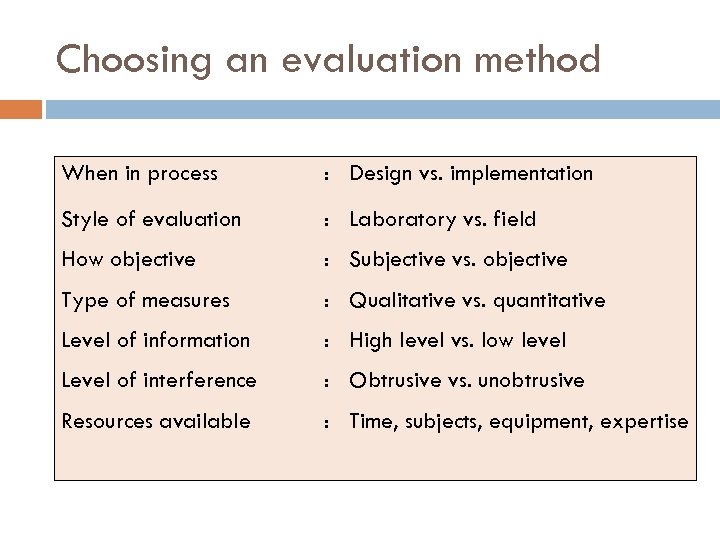 Choosing an evaluation method

When in process : Design vs. implementation
Style of evaluation : Laboratory vs. field
How objective : Subjective vs. objective
Type of measures : Qualitative vs. quantitative
Level of information : High level vs. low level
Level of interference : Obtrusive vs. unobtrusive
Resources available : Time, subjects, equipment, expertise